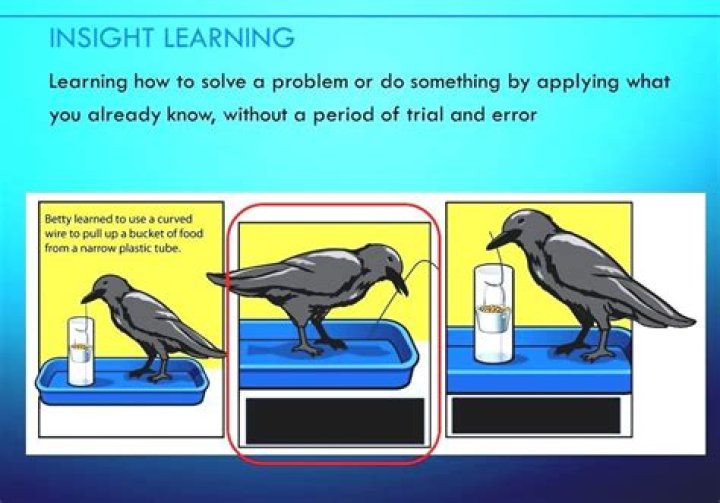 INSIGHT LEARNING

Learning how to solve a problem or do something by applying what you already know, without a period of trial and error

Betty learned to use a curved wire to pull up a bucket of food from a narrow plastic tube.